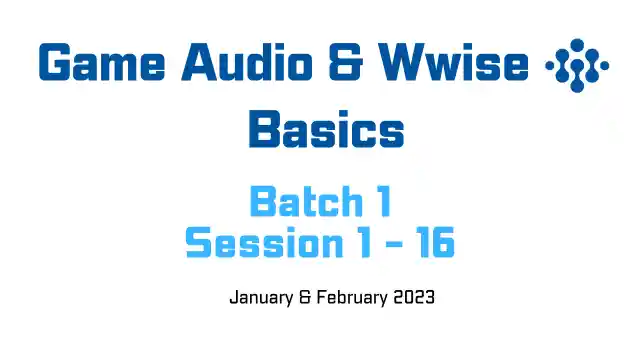 Game Audio & Wwise
Basics

Batch 1
Session 1 - 16

January & February 2023